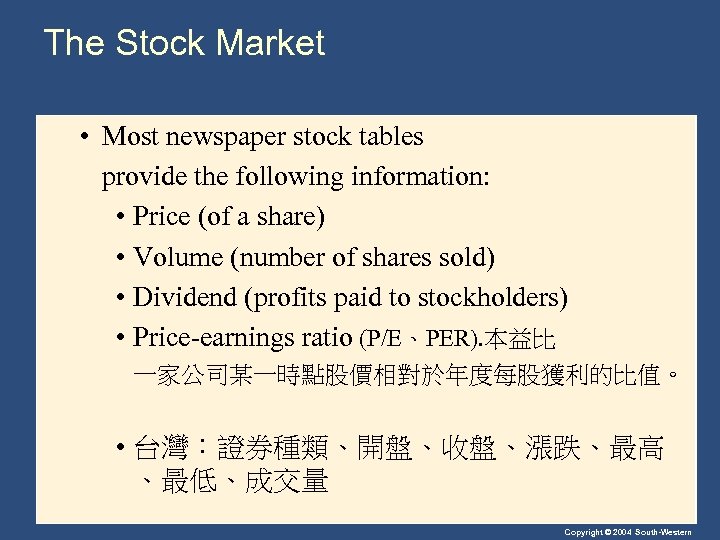 The Stock Market

• Most newspaper stock tables provide the following information:

• Price (of a share)

• Volume (number of shares sold)

• Dividend (profits paid to stockholders)

• Price-earnings ratio (P/E、PER).本益比 一家公司某一時點股價相對於年度每股獲利的比值。

• 台灣：證券種類、開盤、收盤、漲跌、最高、最低、成交量

Copyright © 2004 South-Western